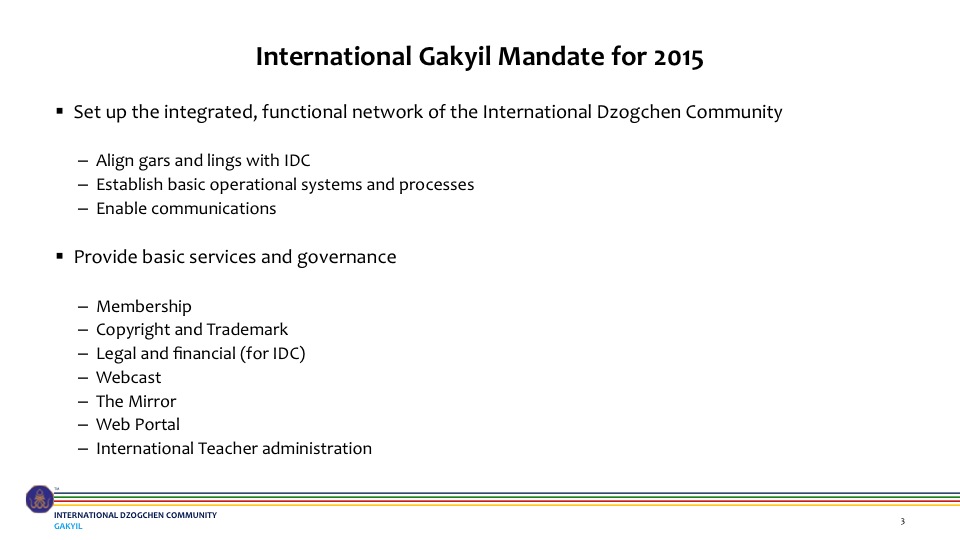 International Gakyil Mandate for 2015

▪ Set up the integrated, functional network of the International Dzogchen Community

– Align gars and lings with IDC
– Establish basic operational systems and processes
– Enable communications

▪ Provide basic services and governance

– Membership
– Copyright and Trademark
– Legal and financial (for IDC)
– Webcast
– The Mirror
– Web Portal
– International Teacher administration

TM
INTERNATIONAL DZOGCHEN COMMUNITY
GAKYIL

3